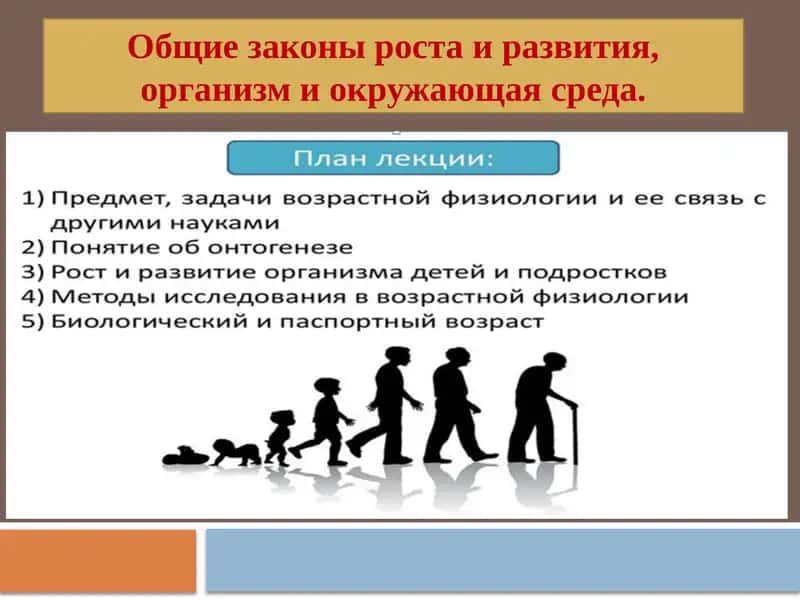 Общие законы роста и развития, организм и окружающая среда.

План лекции:

1) Предмет, задачи возрастной физиологии и ее связь с другими науками
2) Понятие об онтогенезе
3) Рост и развитие организма детей и подростков
4) Методы исследования в возрастной физиологии
5) Биологический и паспортный возраст